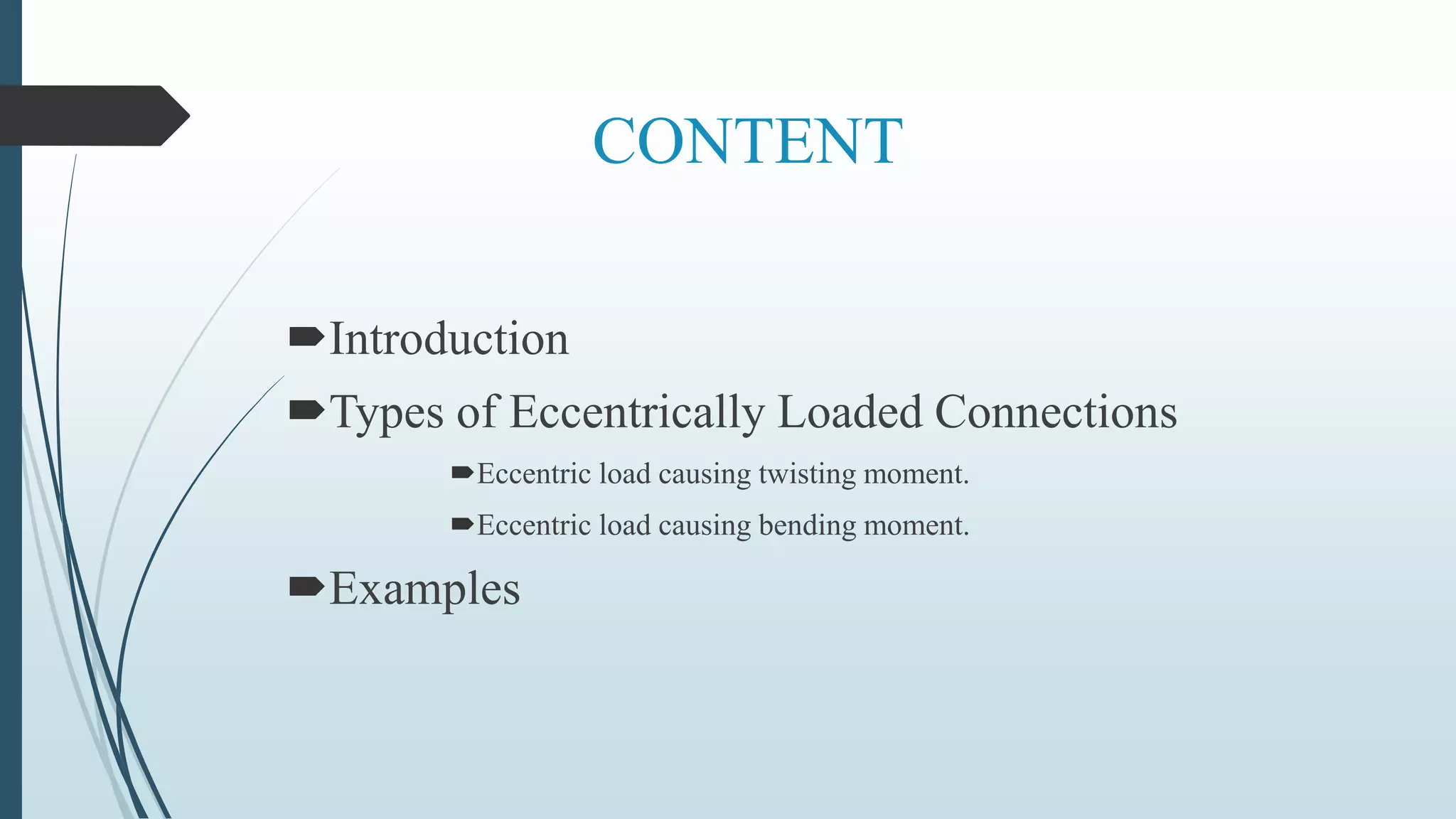 CONTENT

Introduction

Types of Eccentrically Loaded Connections

Eccentric load causing twisting moment.

Eccentric load causing bending moment.

Examples